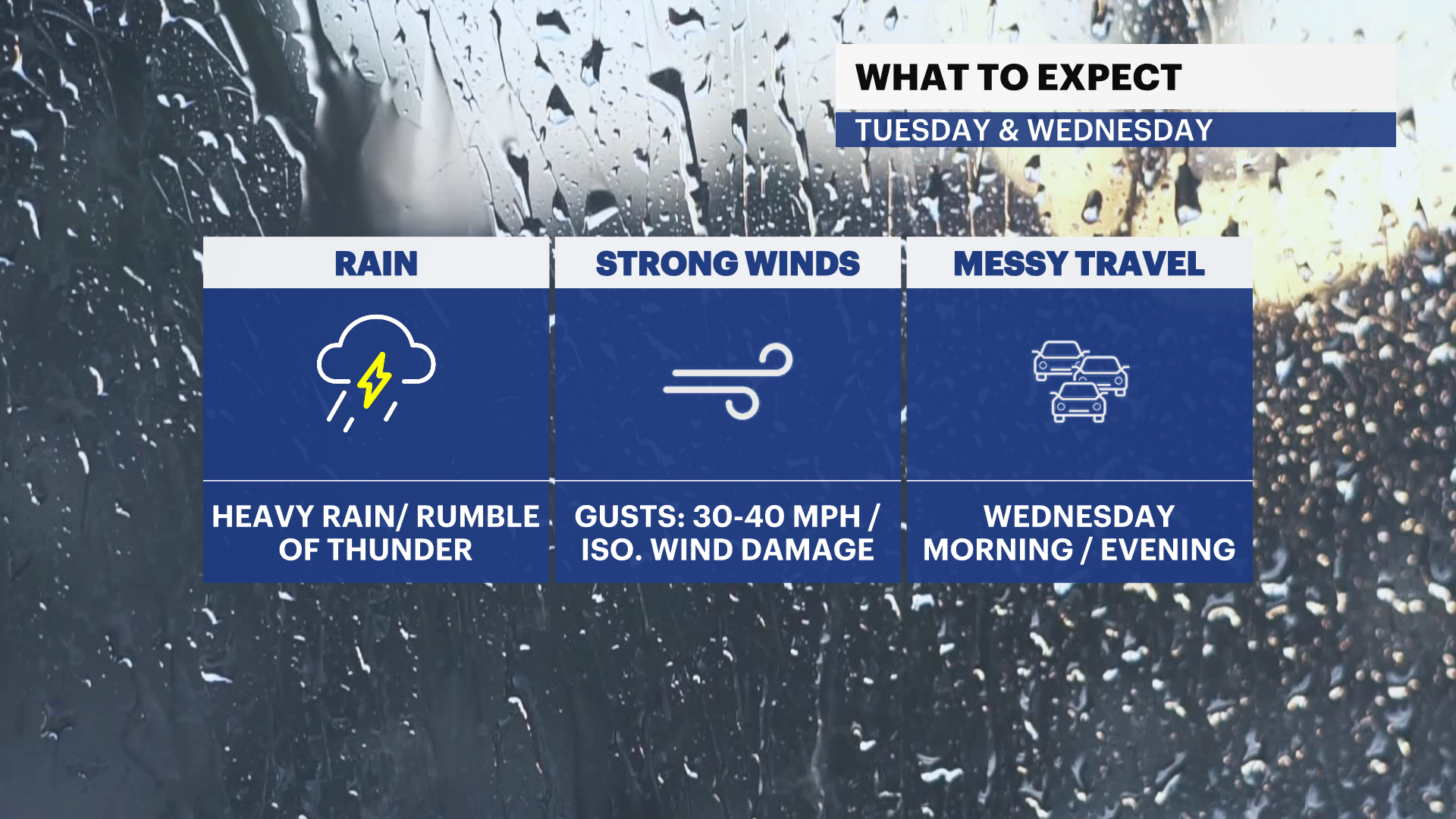 WHAT TO EXPECT
TUESDAY & WEDNESDAY

RAIN

HEAVY RAIN/ RUMBLE OF THUNDER

STRONG WINDS

GUSTS: 30-40 MPH / ISO. WIND DAMAGE

MESSY TRAVEL

WEDNESDAY MORNING / EVENING